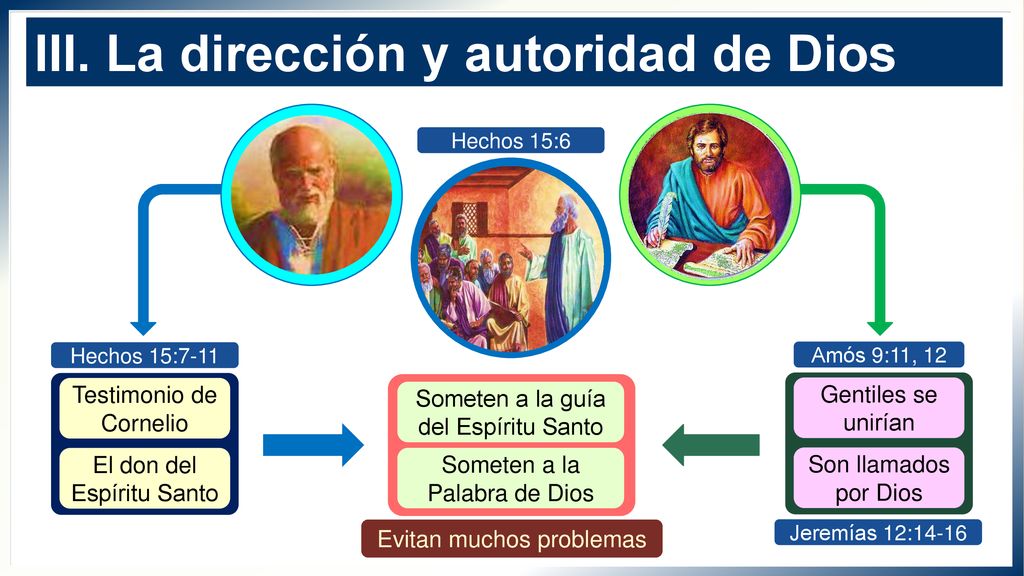 III. La dirección y autoridad de Dios

Hechos 15:6

Hechos 15:7-11

Testimonio de Cornelio

El don del Espíritu Santo

Someten a la guía del Espíritu Santo

Someten a la Palabra de Dios

Evitan muchos problemas

Amós 9:11, 12

Gentiles se unirían

Son llamados por Dios

Jeremías 12:14-16